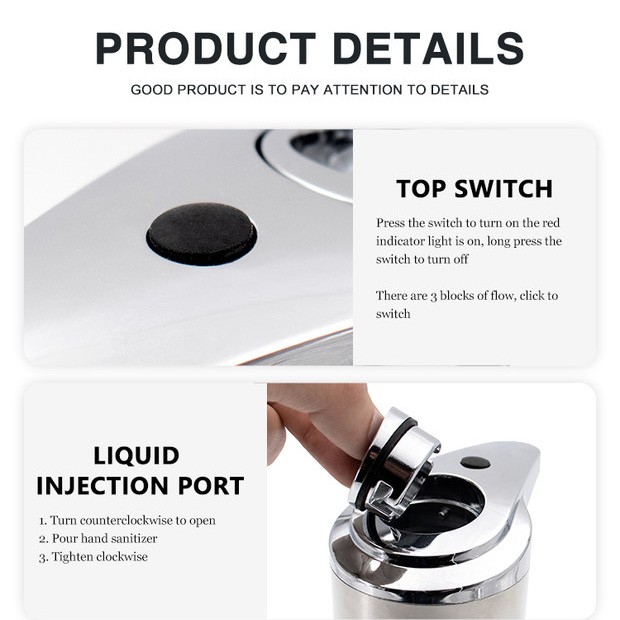 PRODUCT DETAILS

GOOD PRODUCT IS TO PAY ATTENTION TO DETAILS

TOP SWITCH

Press the switch to turn on the red indicator light is on, long press the switch to turn off

There are 3 blocks of flow, click to switch

LIQUID INJECTION PORT

1. Turn counterclockwise to open
2. Pour hand sanitizer
3. Tighten clockwise